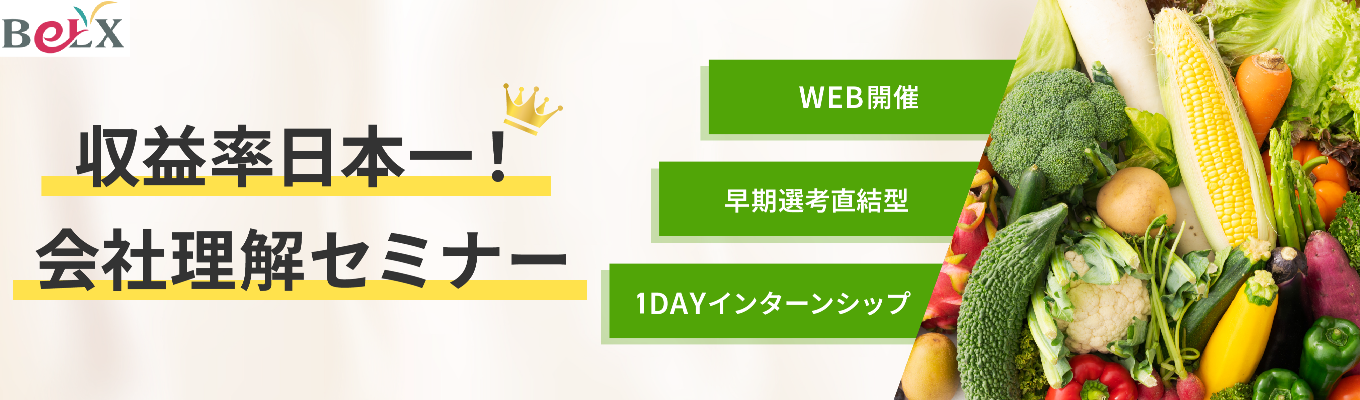 BeLX

収益率日本一！
会社理解セミナー

WEB開催

早期選考直結型

1DAYインターンシップ